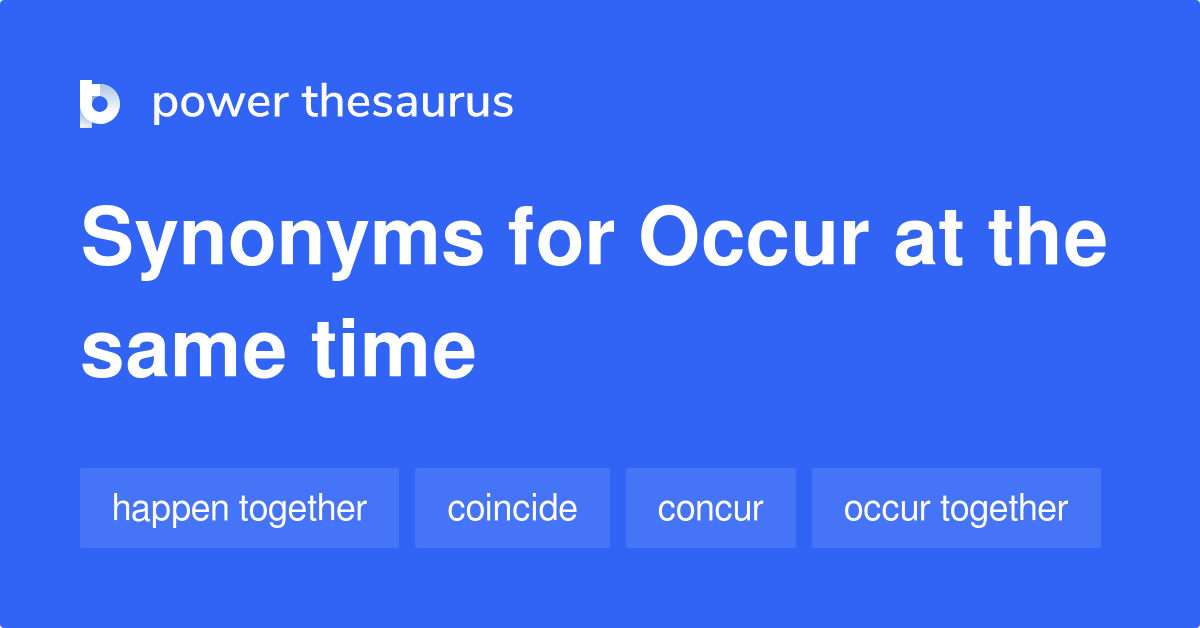 power thesaurus

Synonyms for Occur at the same time

happen together

coincide

concur

occur together